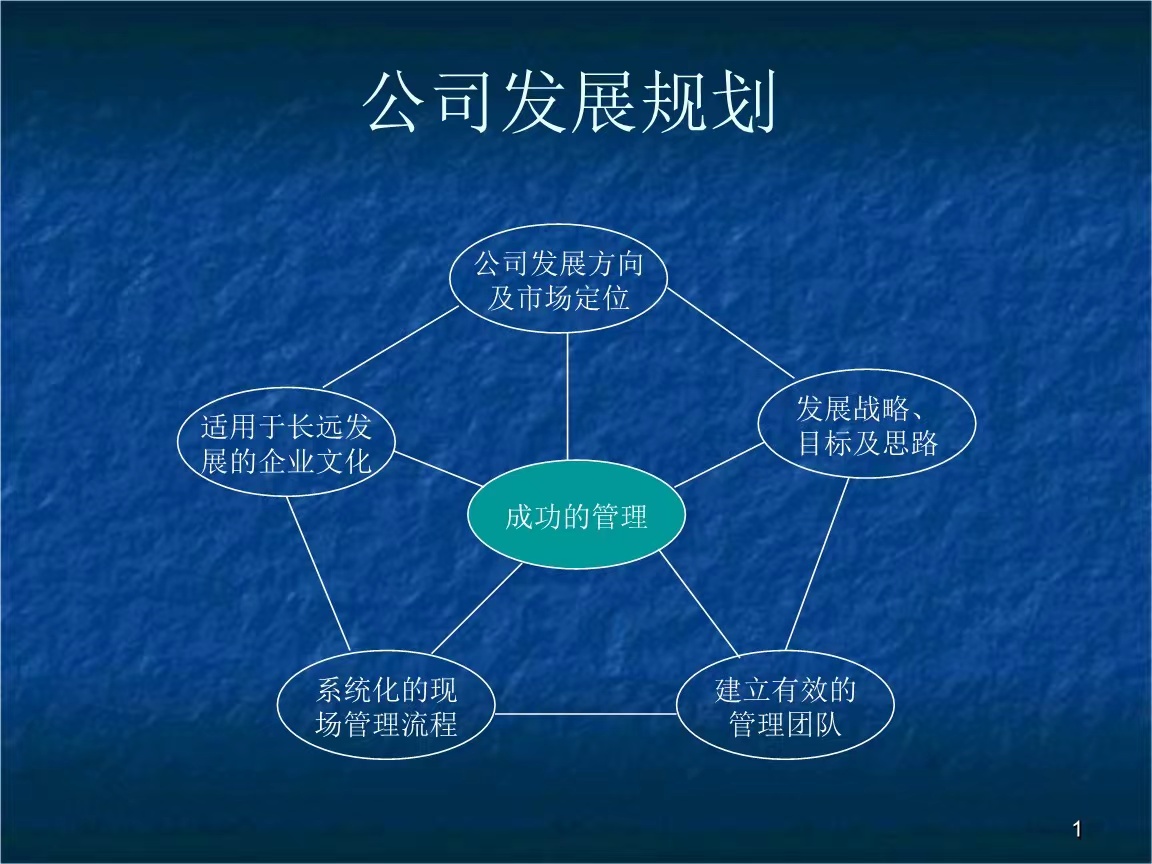 公司发展规划

公司发展方向及市场定位

适用于长远发展的企业文化

发展战略、目标及思路

成功的管理

系统化的现场管理流程

建立有效的管理团队

1